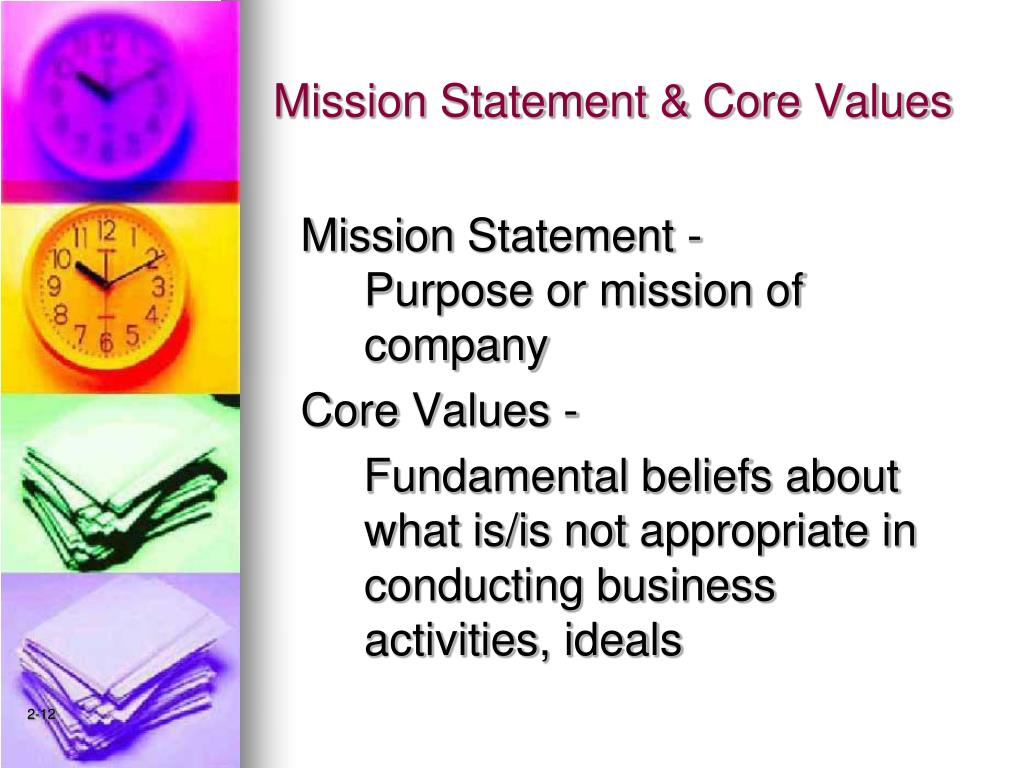 Mission Statement & Core Values

Mission Statement -
Purpose or mission of company

Core Values -
Fundamental beliefs about what is/is not appropriate in conducting business activities, ideals

2-12